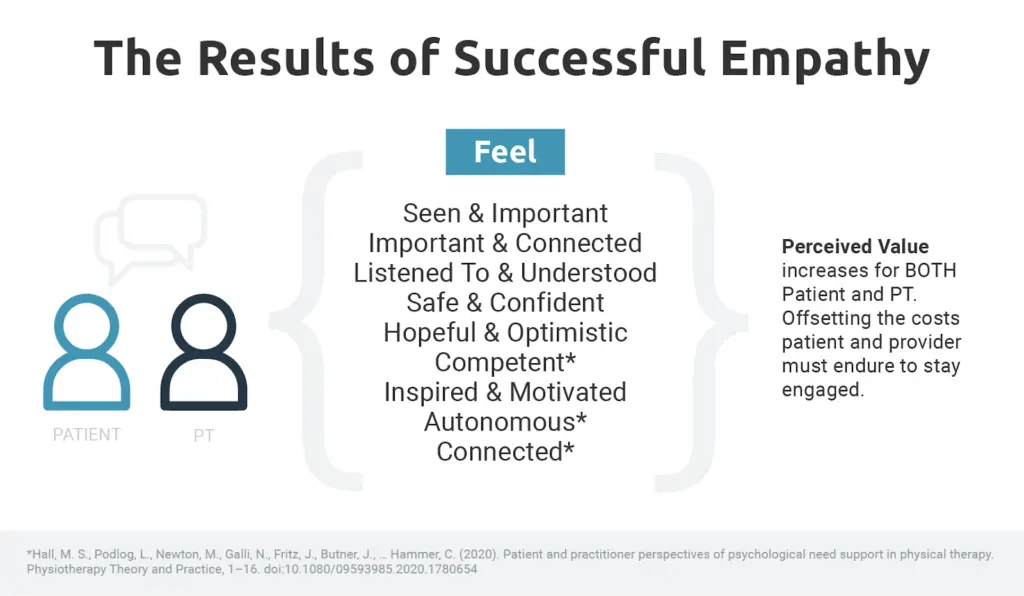 The Results of Successful Empathy

PATIENT

PT

Feel

Seen & Important
Important & Connected
Listened To & Understood
Safe & Confident
Hopeful & Optimistic
Competent*
Inspired & Motivated
Autonomous*
Connected*

**Perceived Value** increases for BOTH Patient and PT. Offsetting the costs patient and provider must endure to stay engaged.

*Hall, M. S., Podlog, L., Newton, M., Galli, N., Fritz, J., Butner, J., … Hammer, C. (2020). Patient and practitioner perspectives of psychological need support in physical therapy. Physiotherapy Theory and Practice, 1–16. doi:10.1080/09593985.2020.1780654